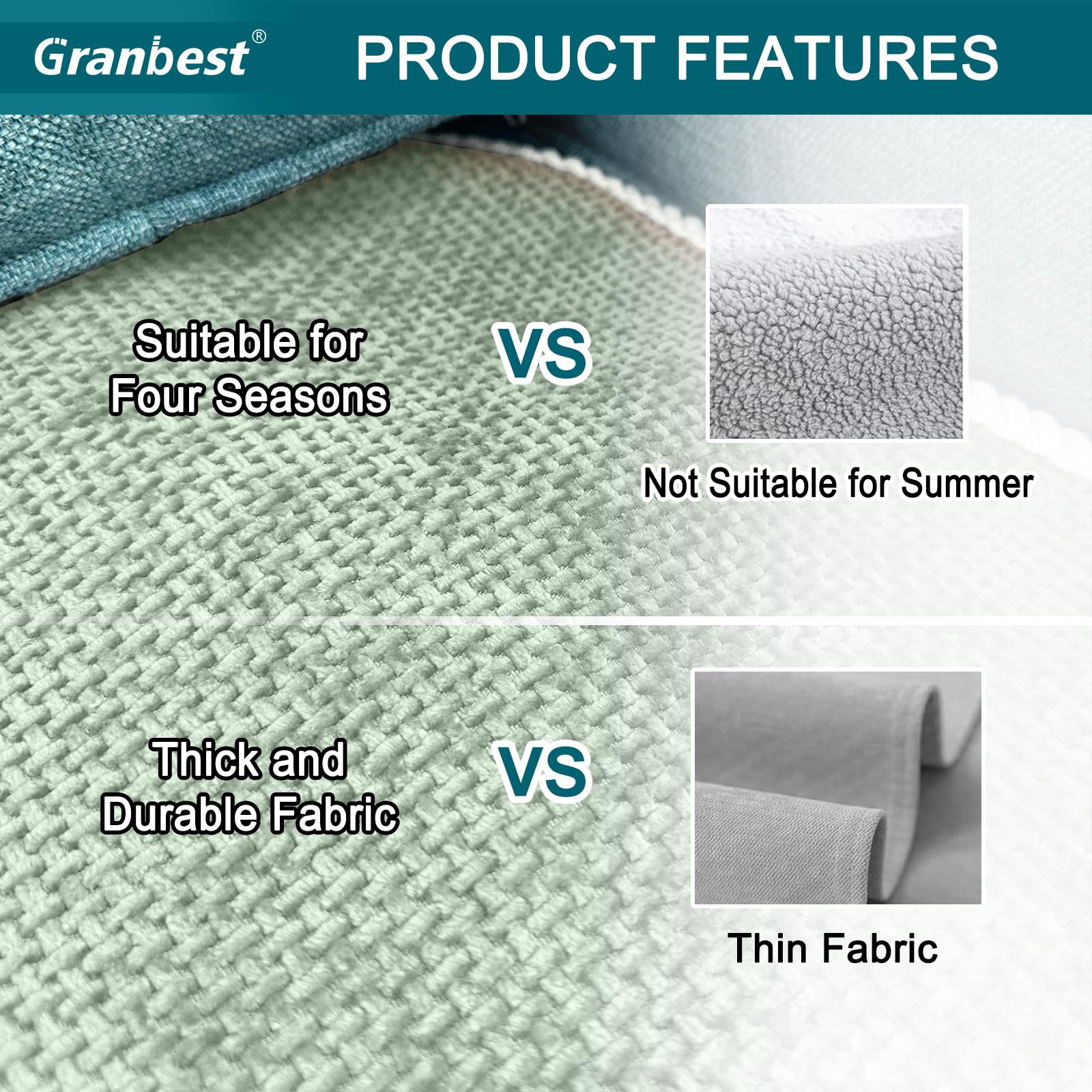 Granbest®

PRODUCT FEATURES

Suitable for Four Seasons

VS

Not Suitable for Summer

Thick and Durable Fabric

VS

Thin Fabric